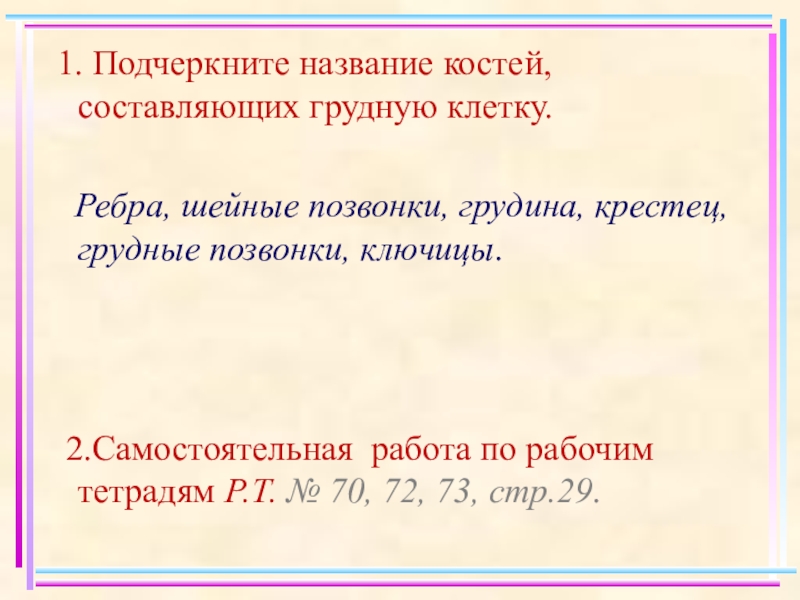 1. Подчеркните название костей, составляющих грудную клетку.

Ребра, шейные позвонки, грудина, крестец, грудные позвонки, ключицы.

2.Самостоятельная работа по рабочим тетрадям Р.Т. № 70, 72, 73, стр.29.